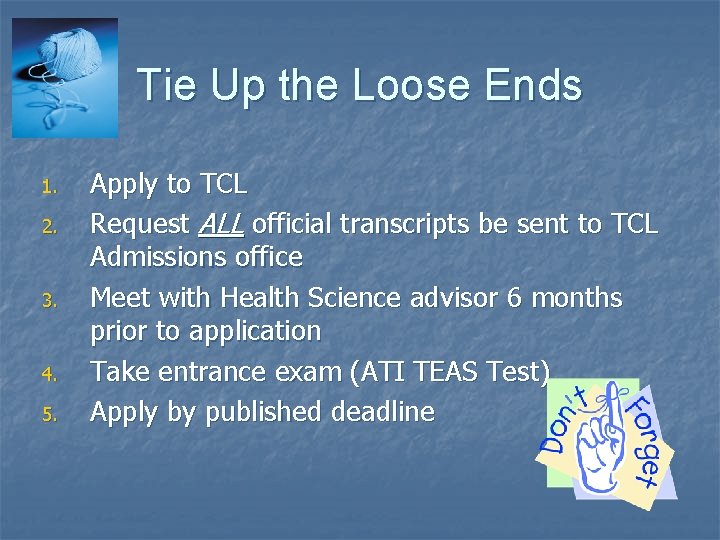 Tie Up the Loose Ends

1. Apply to TCL
2. Request ALL official transcripts be sent to TCL Admissions office
3. Meet with Health Science advisor 6 months prior to application
4. Take entrance exam (ATI TEAS Test)
5. Apply by published deadline

Don't Forget